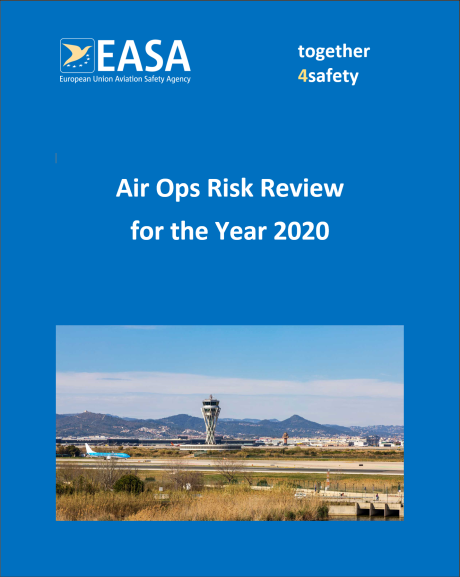 EASA
European Union Aviation Safety Agency

together
4safety

Air Ops Risk Review
for the Year 2020